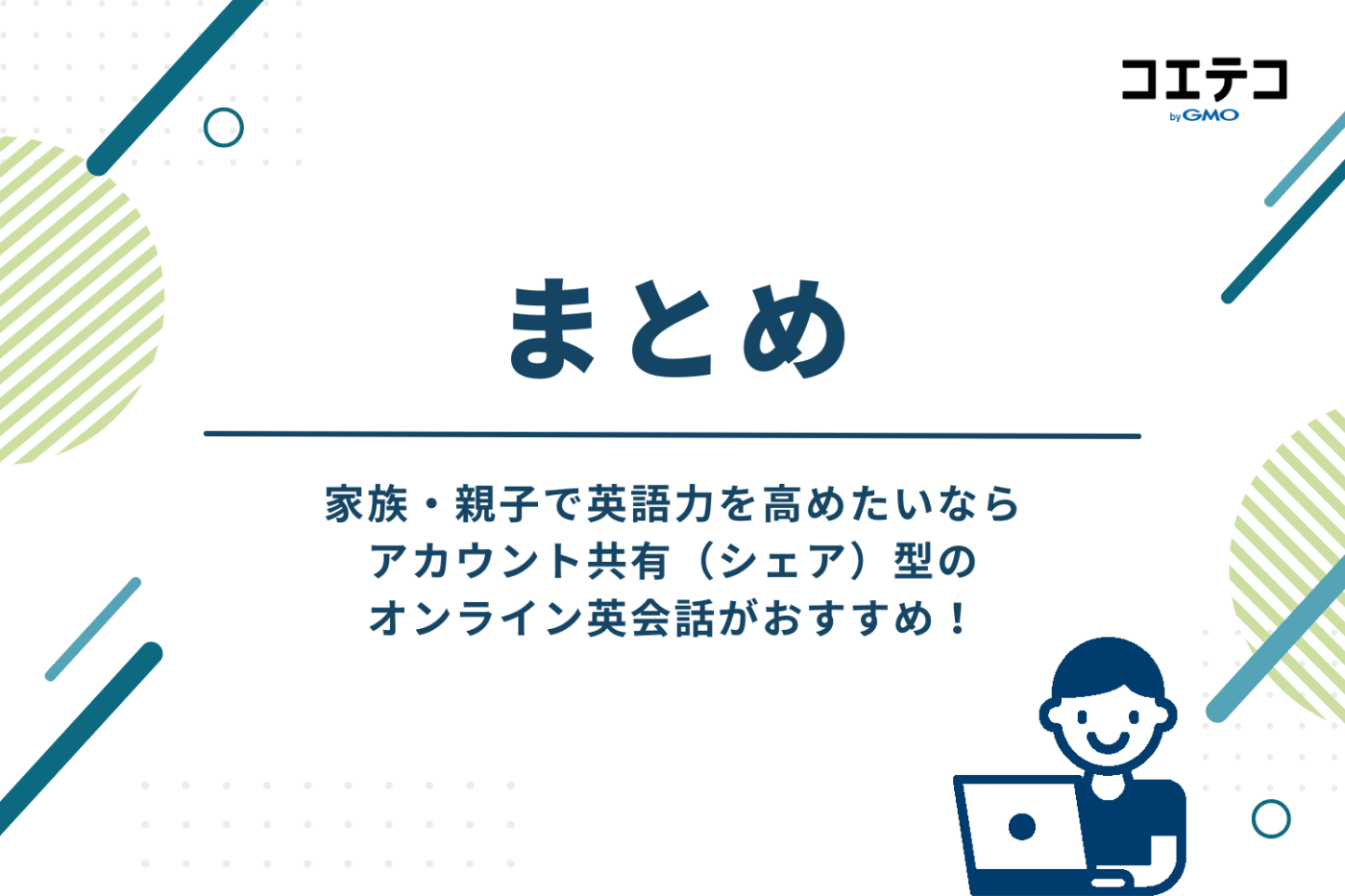 コエテコ
by GMO

まとめ

家族・親子で英語力を高めたいなら
アカウント共有（シェア）型の
オンライン英会話がおすすめ！